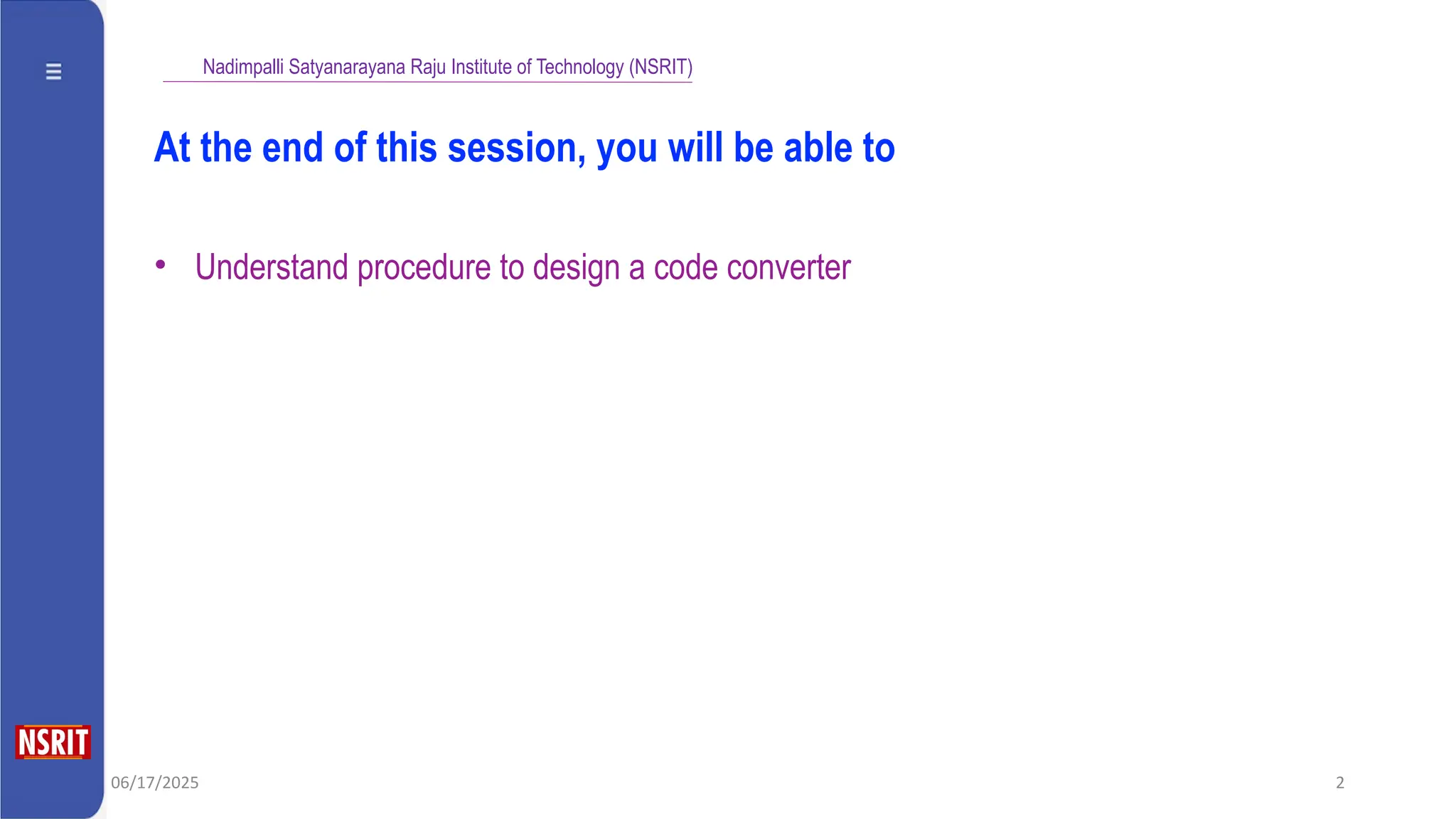 Nadimpalli Satyanarayana Raju Institute of Technology (NSRIT)

At the end of this session, you will be able to

• Understand procedure to design a code converter

NSRIT

06/17/2025

2